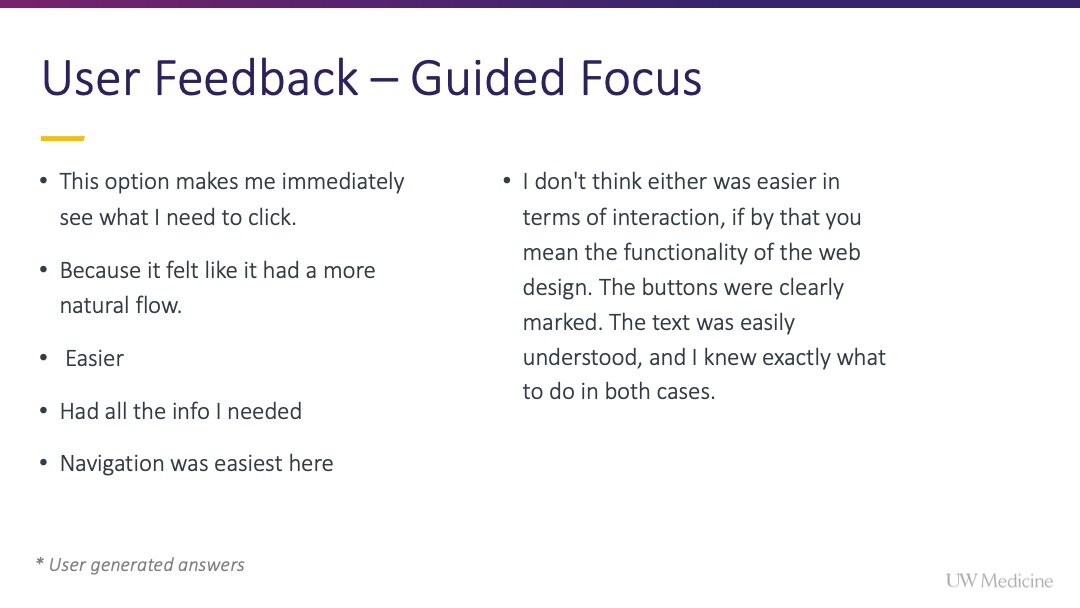 User Feedback – Guided Focus

• This option makes me immediately see what I need to click.

• Because it felt like it had a more natural flow.

• Easier

• Had all the info I needed

• Navigation was easiest here

• I don't think either was easier in terms of interaction, if by that you mean the functionality of the web design. The buttons were clearly marked. The text was easily understood, and I knew exactly what to do in both cases.

* User generated answers

UW Medicine